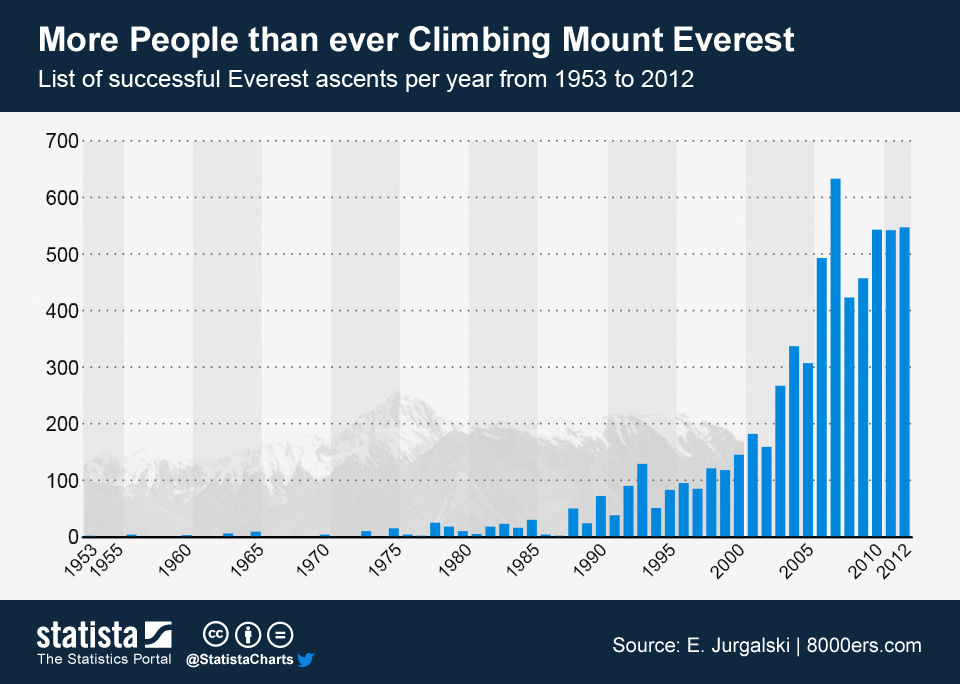 More People than ever Climbing Mount Everest

List of successful Everest ascents per year from 1953 to 2012

700
600
500
400
300
200
100
0

1953
1955
1960
1965
1970
1975
1980
1985
1990
1995
2000
2005
2010
2012

statista
The Statistics Portal

@StatistaCharts

Source: E. Jurgalski | 8000ers.com